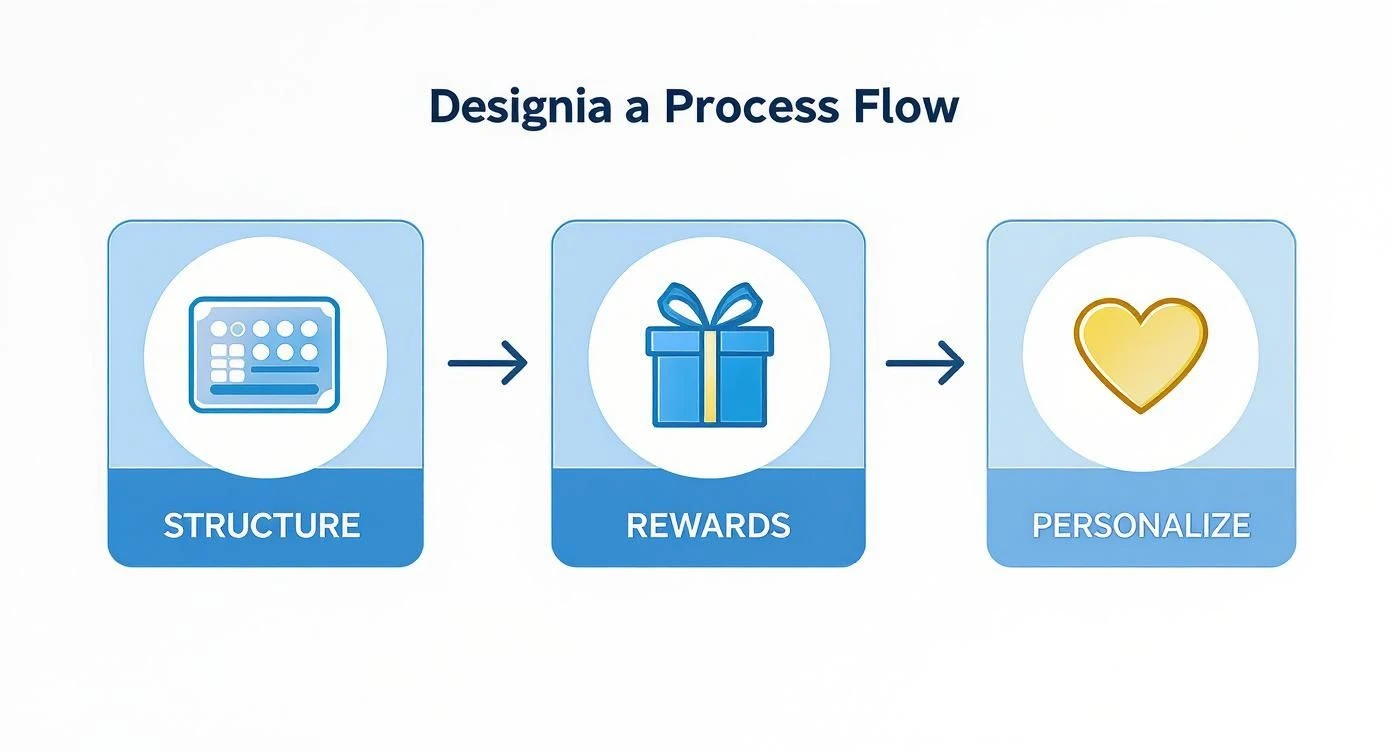 Designia a Process Flow

STRUCTURE

REWARDS

PERSONALIZE